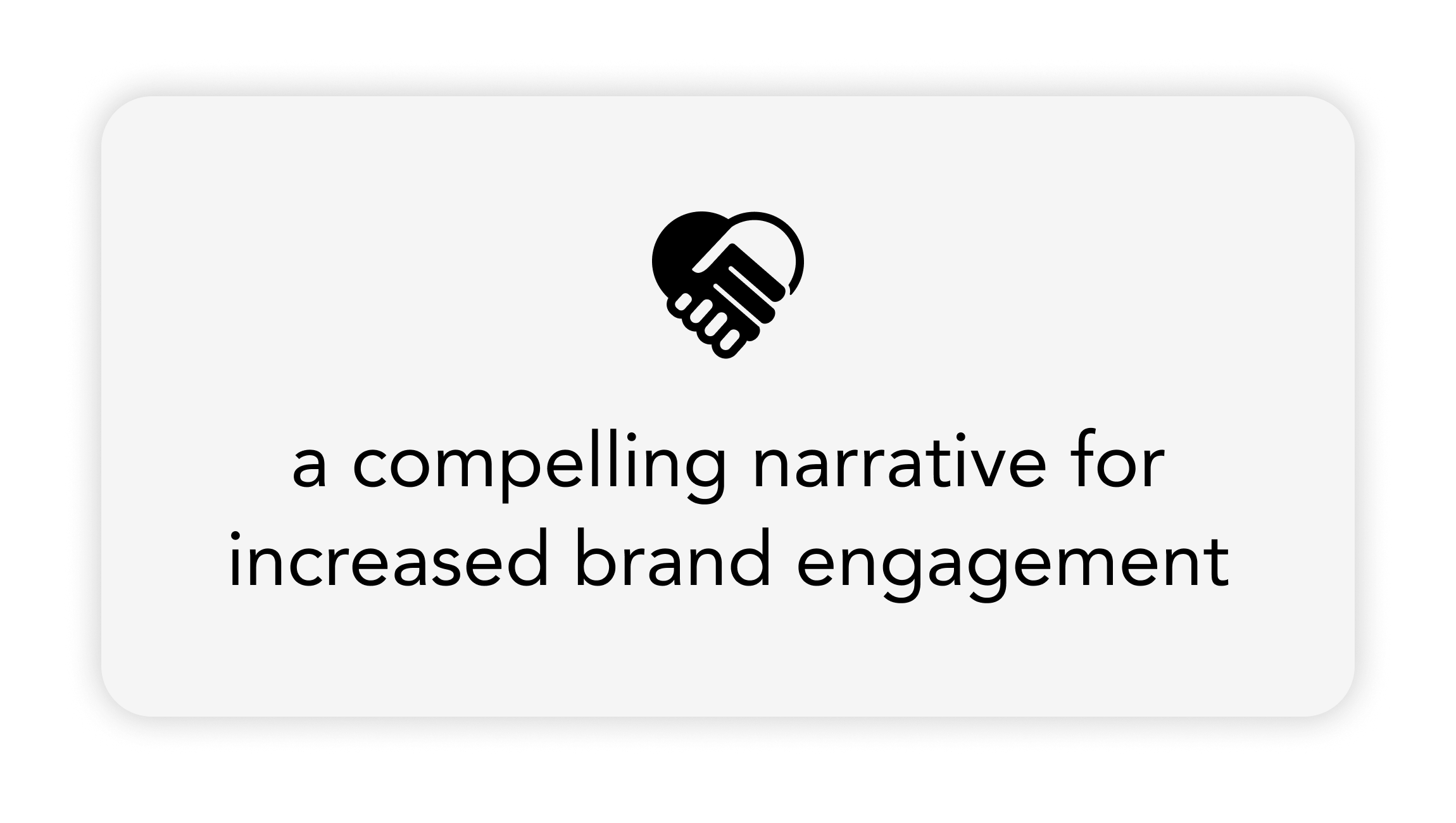 a compelling narrative for increased brand engagement